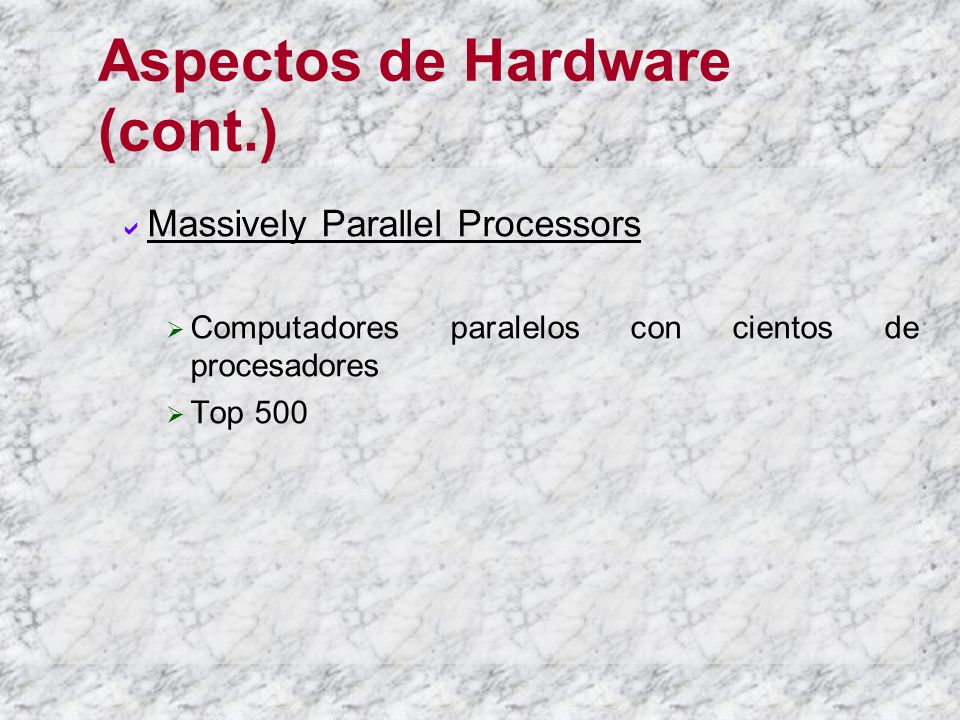 Aspectos de Hardware (cont.)

Massively Parallel Processors

Computadores paralelos con cientos de procesadores

Top 500